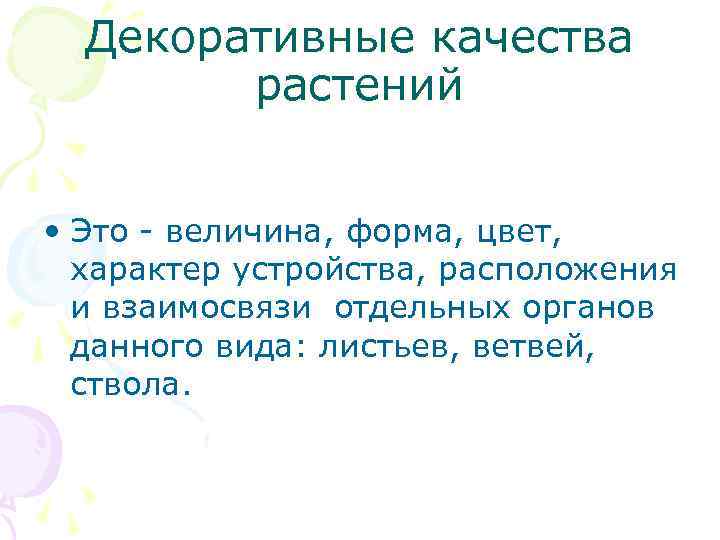 Декоративные качества растений

• Это - величина, форма, цвет, характер устройства, расположения и взаимосвязи  отдельных органов данного вида: листьев, ветвей, ствола.